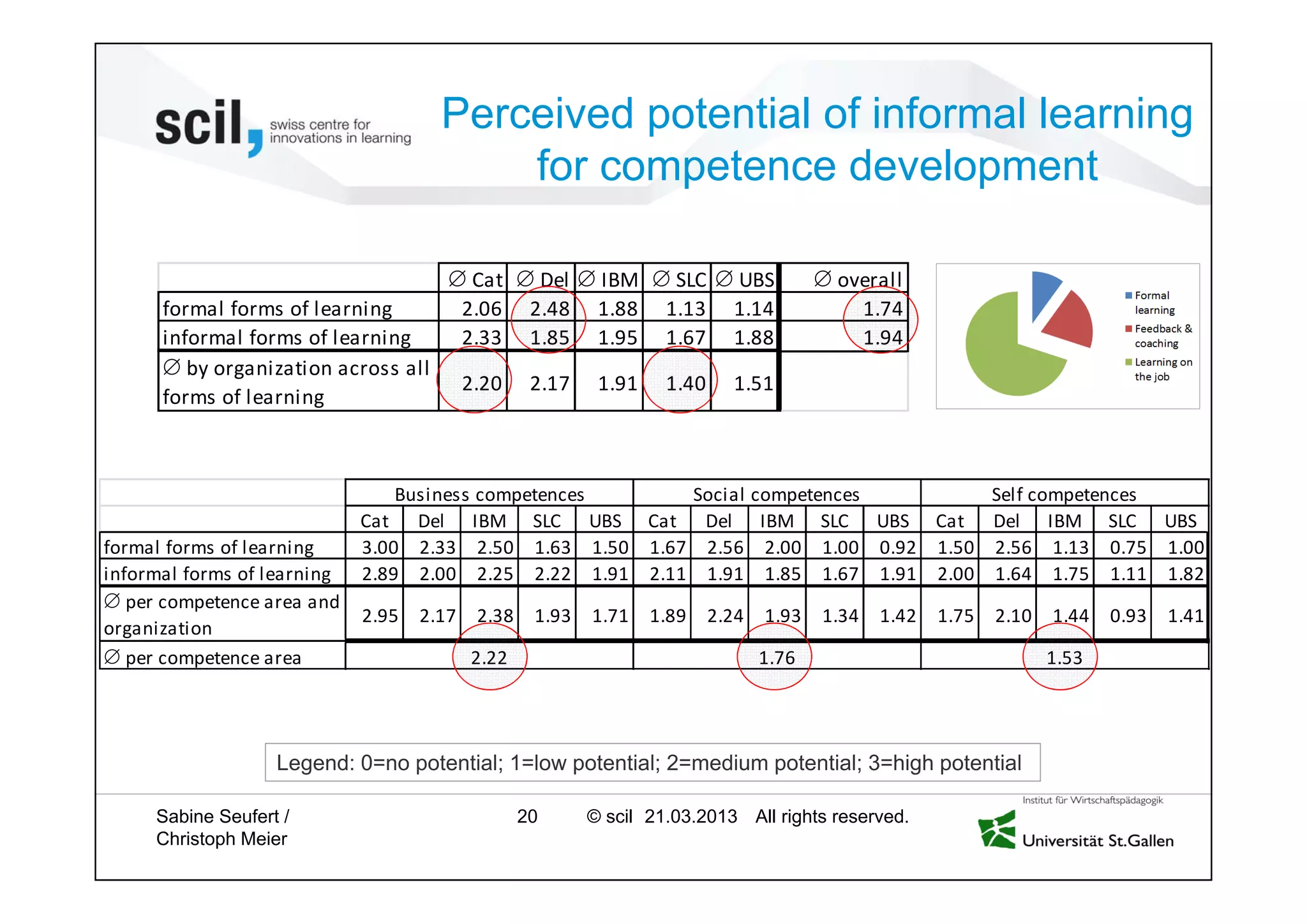 scil, swiss centre for innovations in learning

Perceived potential of informal learning for competence development

| | ∅ Cat | ∅ Del | ∅ IBM | ∅ SLC | ∅ UBS | ∅ overall |
|---|---|---|---|---|---|---|
| formal forms of learning | 2.06 | 2.48 | 1.88 | 1.13 | 1.14 | 1.74 |
| informal forms of learning | 2.33 | 1.85 | 1.95 | 1.67 | 1.88 | 1.94 |
| ∅ by organization across all forms of learning | 2.20 | 2.17 | 1.91 | 1.40 | 1.51 | |

Formal learning
Feedback & coaching
Learning on the job

| | Business competences | | | | | Social competences | | | | | Self competences | | | | |
|---|---|---|---|---|---|---|---|---|---|---|---|---|---|---|---|
| | Cat | Del | IBM | SLC | UBS | Cat | Del | IBM | SLC | UBS | Cat | Del | IBM | SLC | UBS |
| formal forms of learning | 3.00 | 2.33 | 2.50 | 1.63 | 1.50 | 1.67 | 2.56 | 2.00 | 1.00 | 0.92 | 1.50 | 2.56 | 1.13 | 0.75 | 1.00 |
| informal forms of learning | 2.89 | 2.00 | 2.25 | 2.22 | 1.91 | 2.11 | 1.91 | 1.85 | 1.67 | 1.91 | 2.00 | 1.64 | 1.75 | 1.11 | 1.82 |
| ∅ per competence area and organization | 2.95 | 2.17 | 2.38 | 1.93 | 1.71 | 1.89 | 2.24 | 1.93 | 1.34 | 1.42 | 1.75 | 2.10 | 1.44 | 0.93 | 1.41 |
| ∅ per competence area | 2.22 | | | | | 1.76 | | | | | 1.53 | | | | |

Legend: 0=no potential; 1=low potential; 2=medium potential; 3=high potential

Sabine Seufert / Christoph Meier

20 © scil 21.03.2013 All rights reserved.

Institut für Wirtschaftspädagogik
Universität St.Gallen